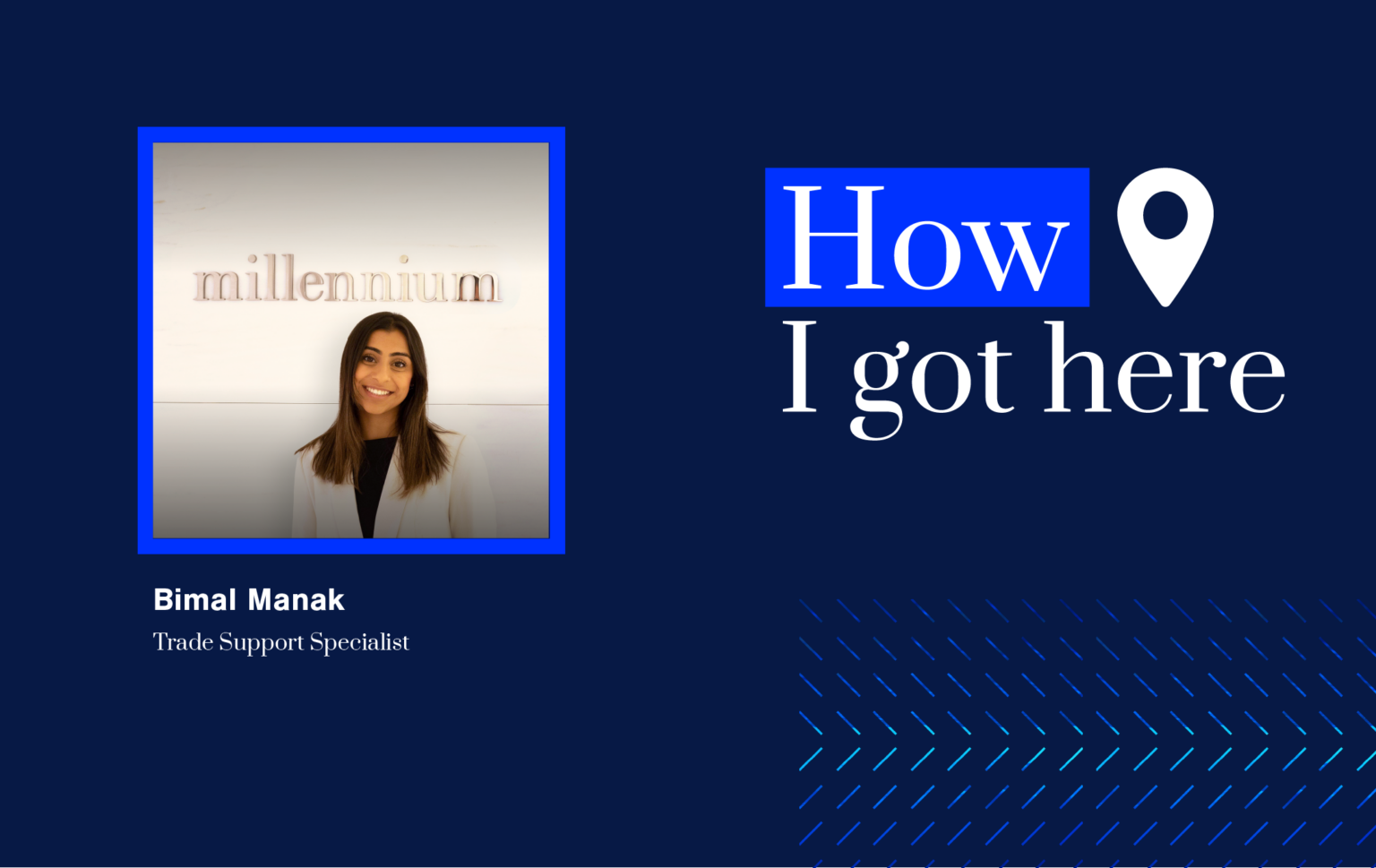 millennium

Bimal Manak
Trade Support Specialist

How
I got here